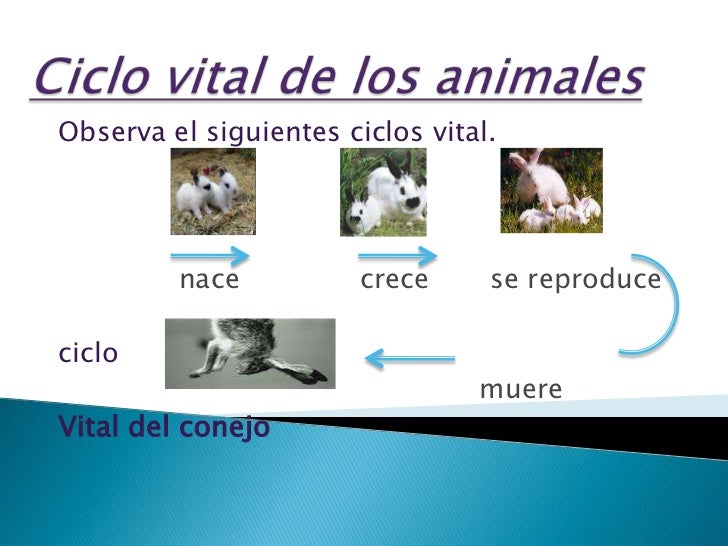 Ciclo vital de los animales

Observa el siguientes ciclos vital.

nace crece se reproduce

ciclo

muere

Vital del conejo